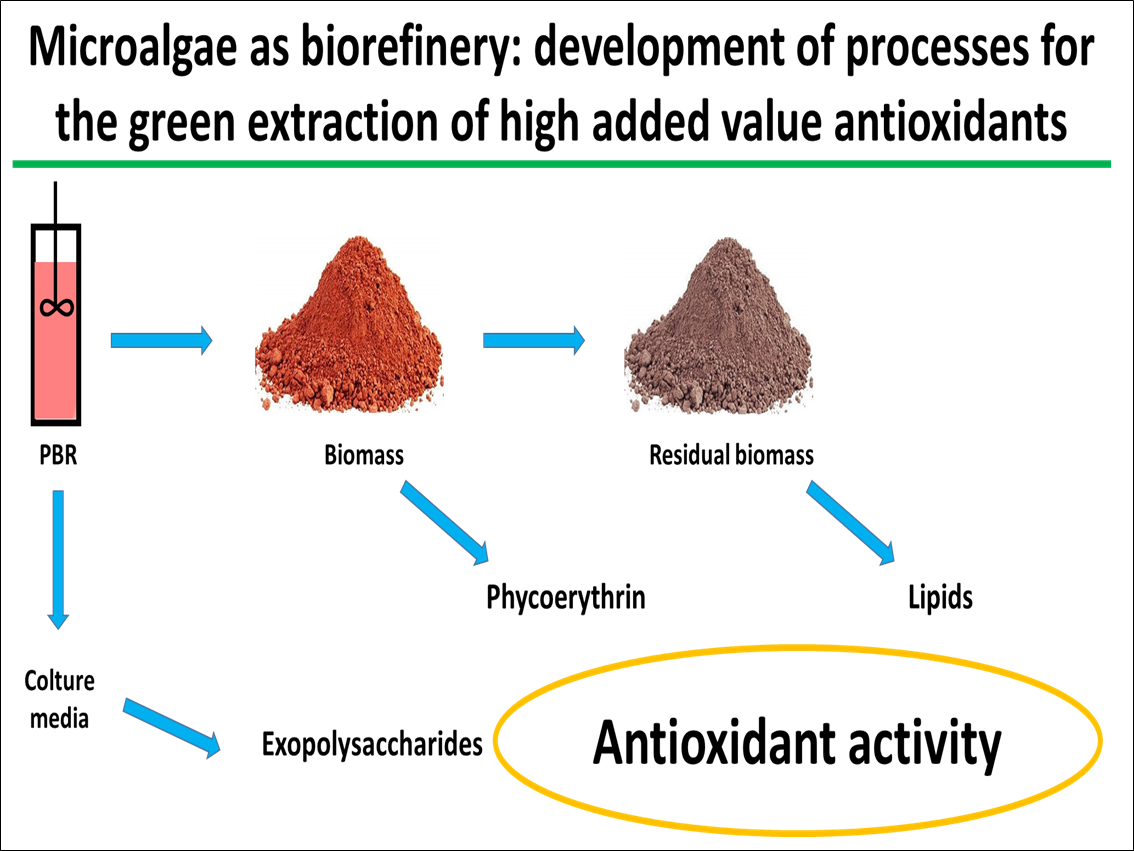 Microalgae as biorefinery: development of processes for the green extraction of high added value antioxidants

PBR

Biomass

Residual biomass

Phycoerythrin

Lipids

Colture media

Exopolysaccharides

Antioxidant activity